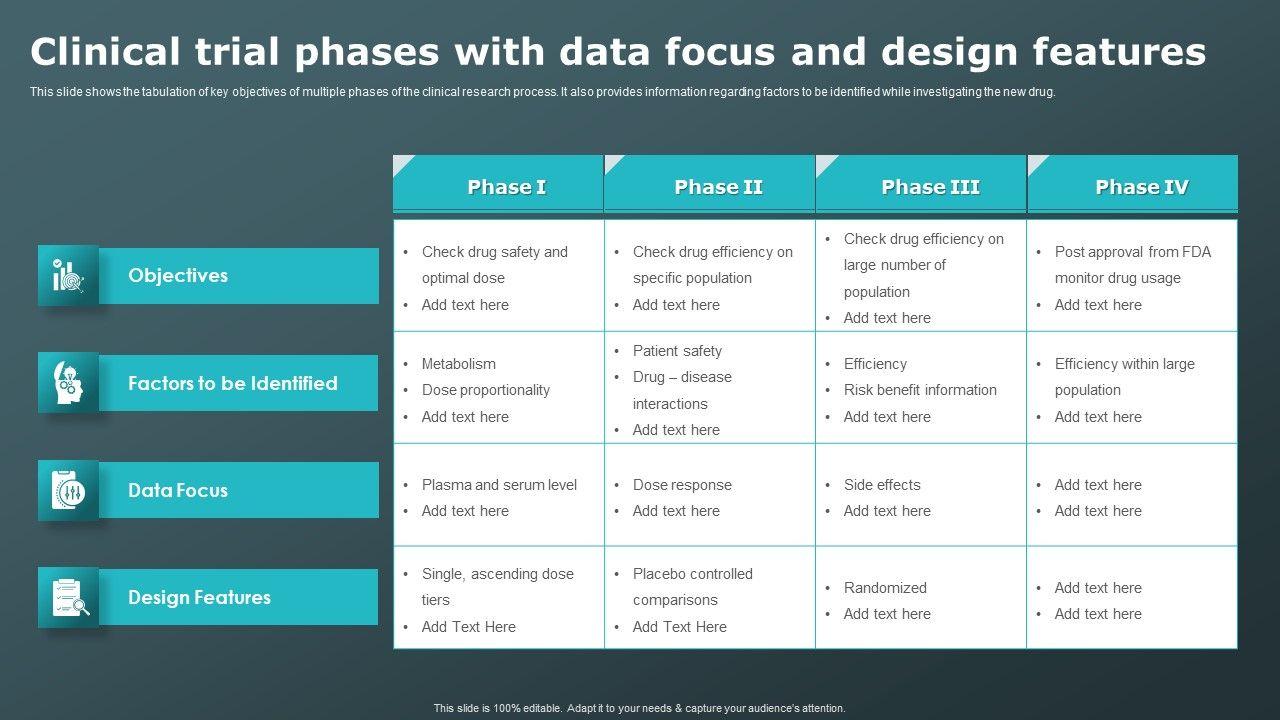 Clinical trial phases with data focus and design features

This slide shows the tabulation of key objectives of multiple phases of the clinical research process. It also provides information regarding factors to be identified while investigating the new drug.

| | Phase I | Phase II | Phase III | Phase IV |
|---|---|---|---|---|
| Objectives | • Check drug safety and optimal dose • Add text here | • Check drug efficiency on specific population • Add text here | • Check drug efficiency on large number of population • Add text here | • Post approval from FDA monitor drug usage • Add text here |
| Factors to be Identified | • Metabolism • Dose proportionality • Add text here | • Patient safety • Drug – disease interactions • Add text here | • Efficiency • Risk benefit information • Add text here | • Efficiency within large population • Add text here |
| Data Focus | • Plasma and serum level • Add text here | • Dose response • Add text here | • Side effects • Add text here | • Add text here • Add text here |
| Design Features | • Single, ascending dose tiers • Add Text Here | • Placebo controlled comparisons • Add Text Here | • Randomized • Add text here | • Add text here • Add text here |

This slide is 100% editable. Adapt it to your needs & capture your audience's attention.